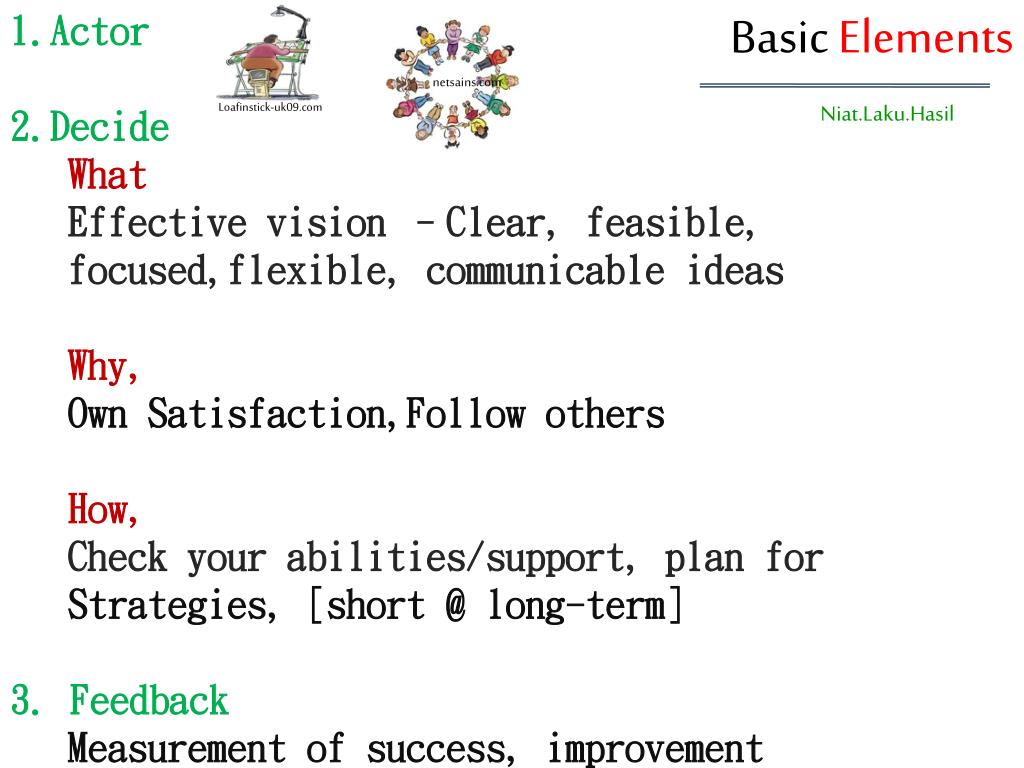 Basic Elements

Niat.Laku.Hasil

1. Actor

Loafinstick-uk09.com

netsains.com

2. Decide
What
Effective vision – Clear, feasible, focused,flexible, communicable ideas

Why,
Own Satisfaction,Follow others

How,
Check your abilities/support, plan for Strategies, [short @ long-term]

3. Feedback
Measurement of success, improvement